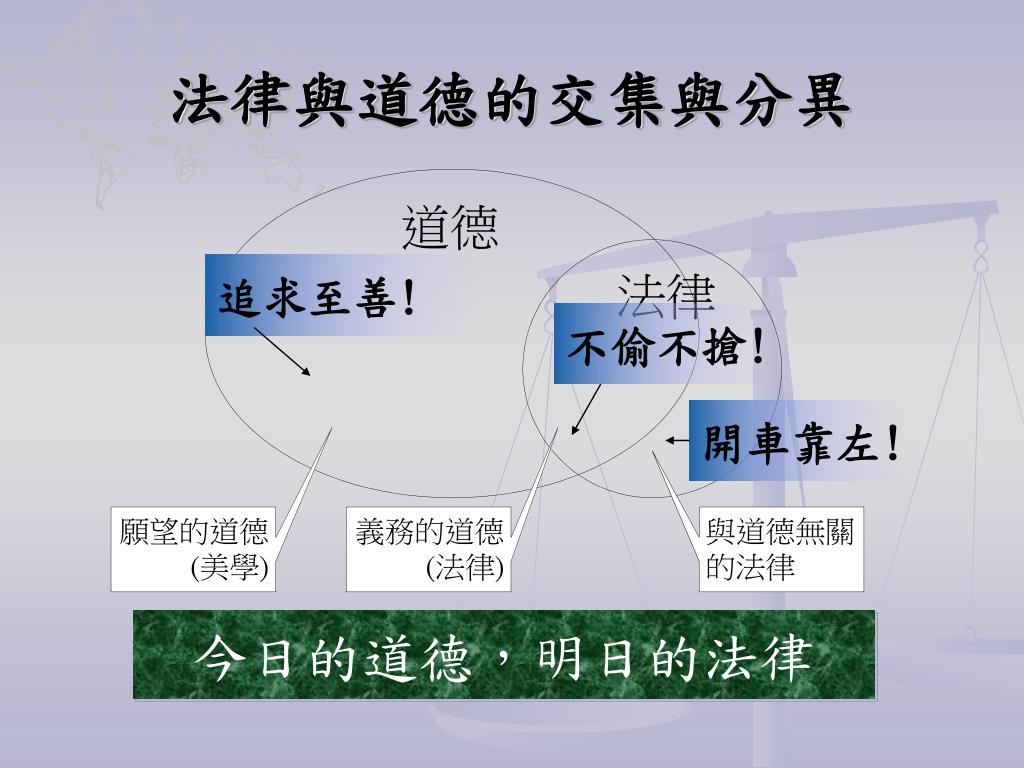 法律與道德的交集與分異

道德

法律

追求至善!

不偷不搶!

開車靠左!

願望的道德
(美學)

義務的道德
(法律)

與道德無關的法律

今日的道德，明日的法律